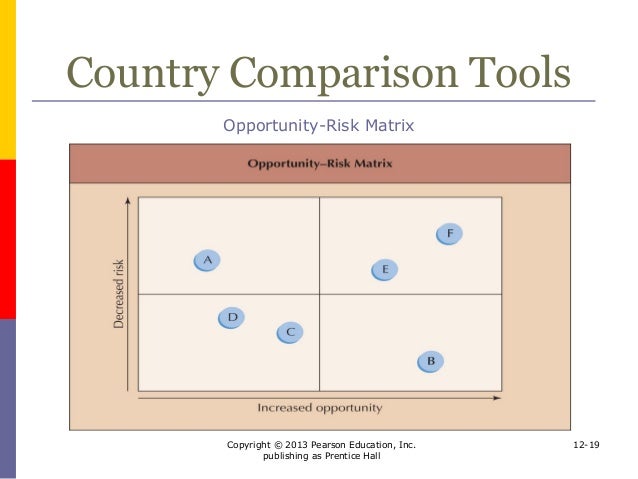 Country Comparison Tools

Opportunity-Risk Matrix

Opportunity–Risk Matrix

Decreased risk

A

F

E

D

C

B

Increased opportunity

Copyright © 2013 Pearson Education, Inc. publishing as Prentice Hall

12-19